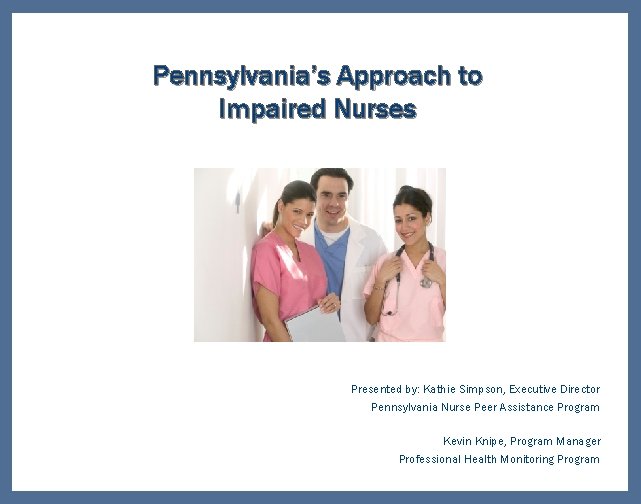 Pennsylvania's Approach to Impaired Nurses

Presented by: Kathie Simpson, Executive Director
Pennsylvania Nurse Peer Assistance Program

Kevin Knipe, Program Manager
Professional Health Monitoring Program